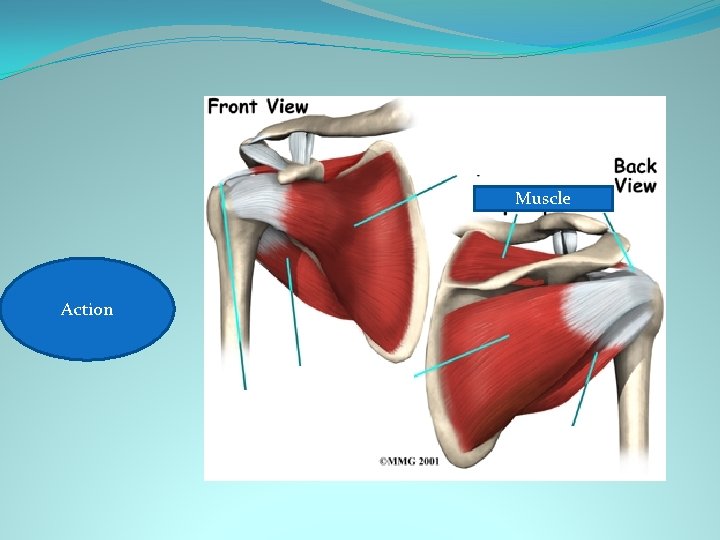 Front View

Back View

Muscle

Action

©MMG 2001